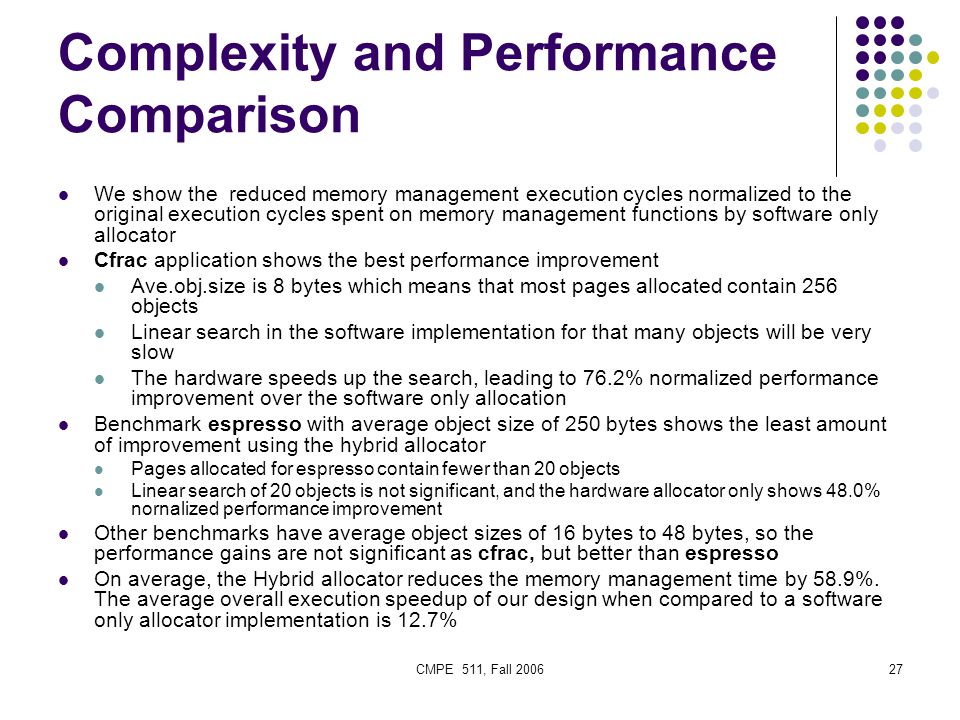 Complexity and Performance Comparison

- We show the reduced memory management execution cycles normalized to the original execution cycles spent on memory management functions by software only allocator
- Cfrac application shows the best performance improvement
  - Ave.obj.size is 8 bytes which means that most pages allocated contain 256 objects
  - Linear search in the software implementation for that many objects will be very slow
  - The hardware speeds up the search, leading to 76.2% normalized performance improvement over the software only allocation
- Benchmark espresso with average object size of 250 bytes shows the least amount of improvement using the hybrid allocator
  - Pages allocated for espresso contain fewer than 20 objects
  - Linear search of 20 objects is not significant, and the hardware allocator only shows 48.0% nornalized performance improvement
- Other benchmarks have average object sizes of 16 bytes to 48 bytes, so the performance gains are not significant as cfrac, but better than espresso
- On average, the Hybrid allocator reduces the memory management time by 58.9%. The average overall execution speedup of our design when compared to a software only allocator implementation is 12.7%

CMPE 511, Fall 2006

27